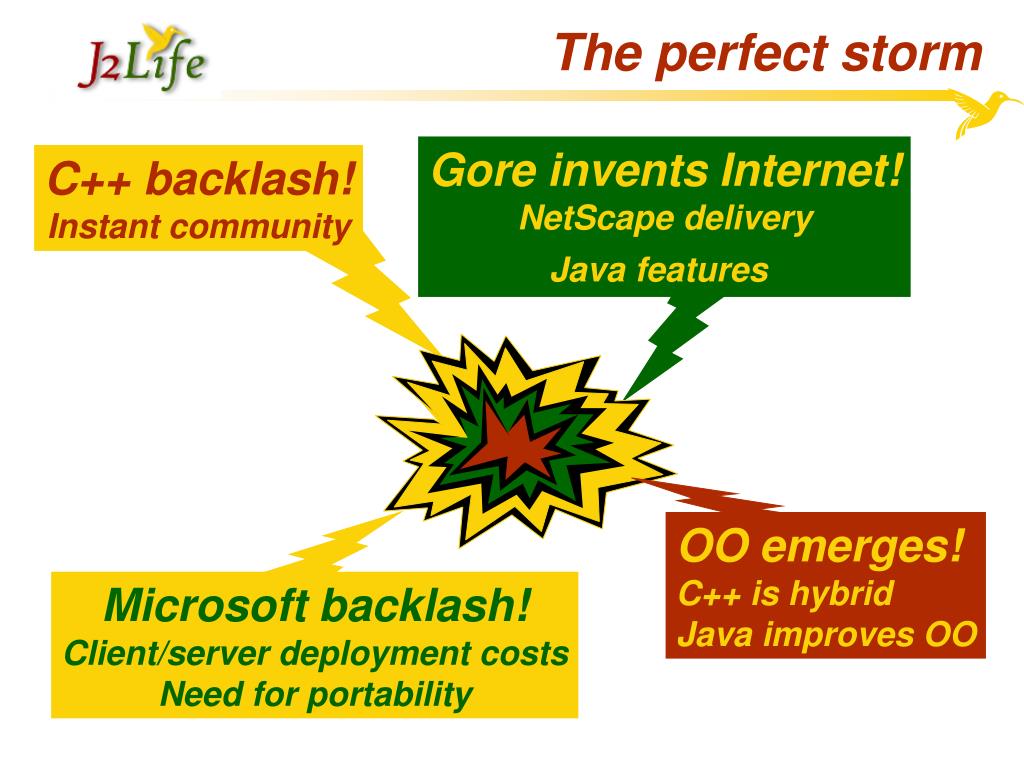 J2Life

The perfect storm

C++ backlash!
Instant community

Gore invents Internet!
NetScape delivery
Java features

OO emerges!
C++ is hybrid
Java improves OO

Microsoft backlash!
Client/server deployment costs
Need for portability